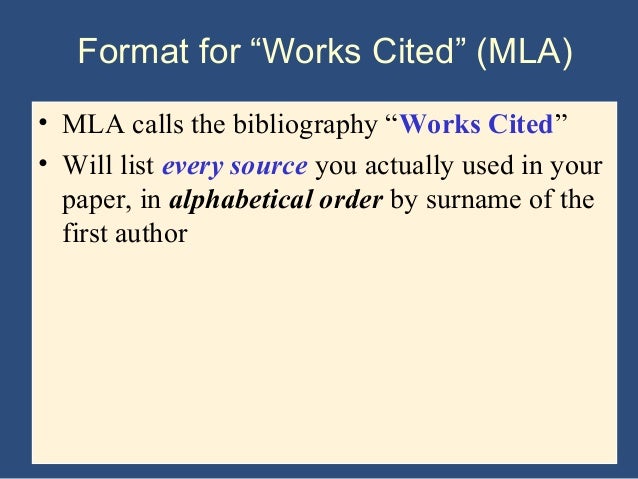 Format for “Works Cited” (MLA)

• MLA calls the bibliography “Works Cited”

• Will list every source you actually used in your paper, in alphabetical order by surname of the first author